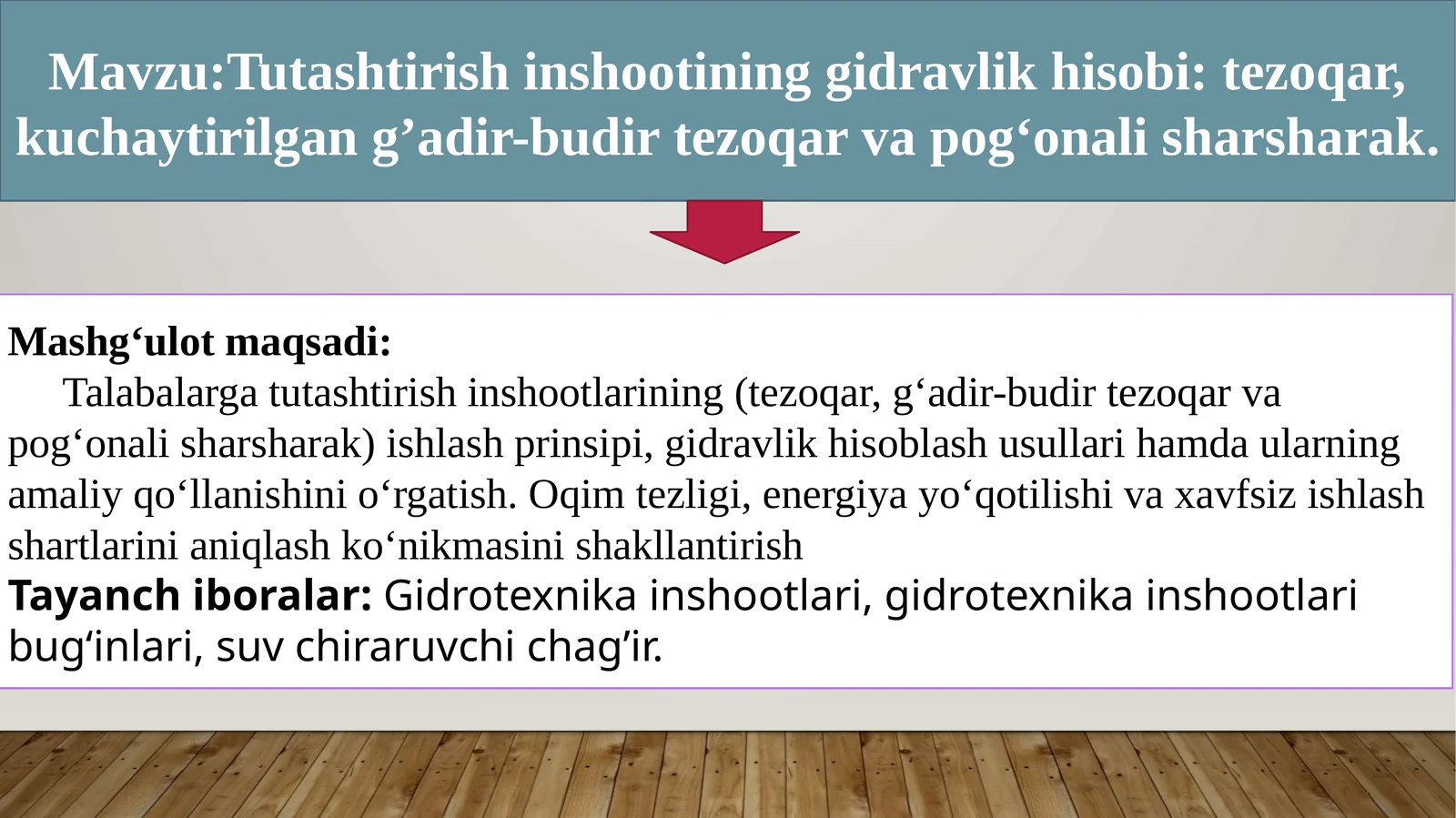 Mavzu:Tutashtirish inshootining gidravlik hisobi: tezoqar, kuchaytirilgan g’adir-budir tezoqar va pog‘onali sharsharak.

Mashg‘ulot maqsadi:
Talabalarga tutashtirish inshootlarining (tezoqar, g‘adir-budir tezoqar va pog‘onali sharsharak) ishlash prinsipi, gidravlik hisoblash usullari hamda ularning amaliy qo‘llanishini o‘rgatish. Oqim tezligi, energiya yo‘qotilishi va xavfsiz ishlash shartlarini aniqlash ko‘nikmasini shakllantirish
Tayanch iboralar: Gidrotexnika inshootlari, gidrotexnika inshootlari bug‘inlari, suv chiraruvchi chag’ir.